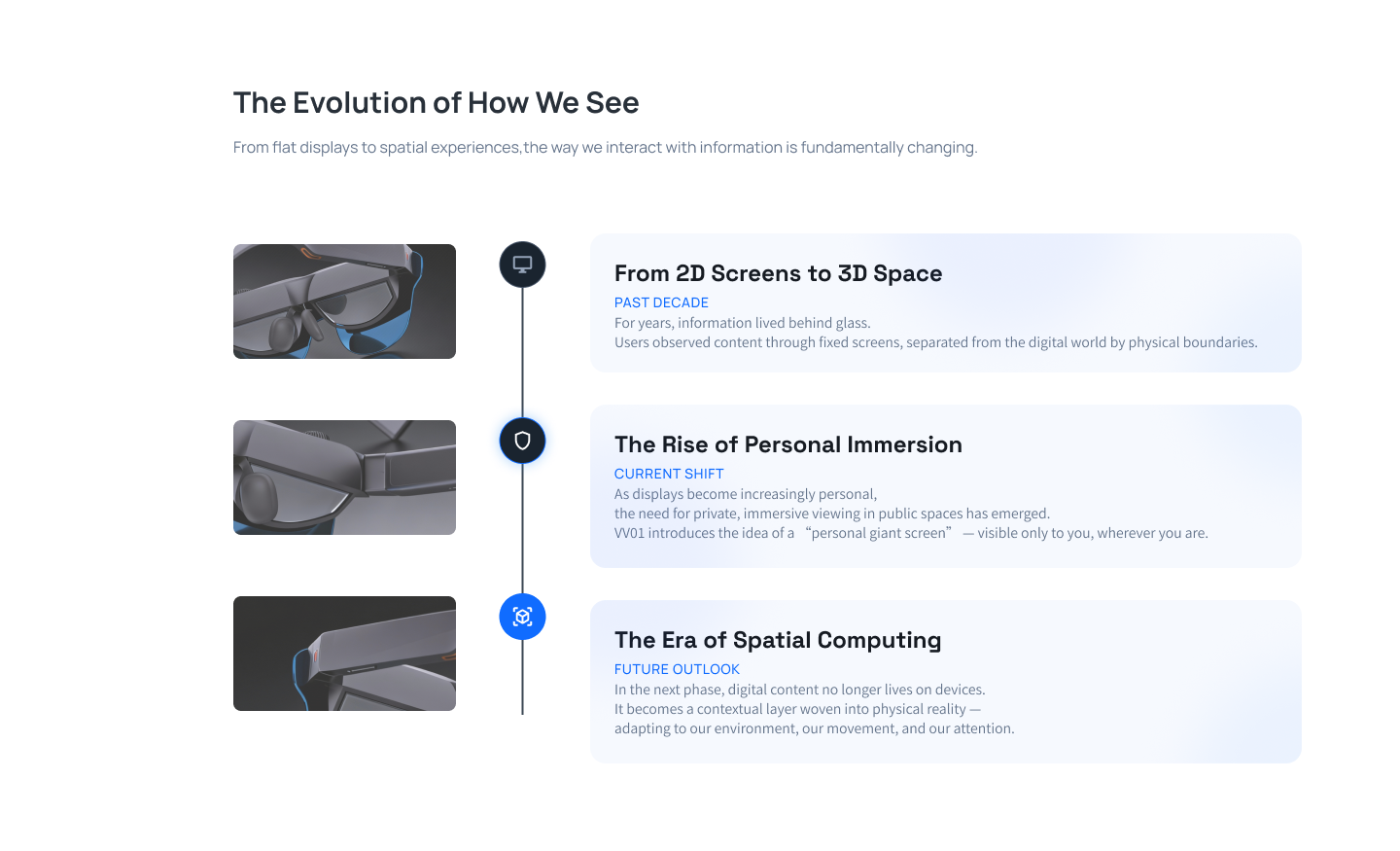 The Evolution of How We See

From flat displays to spatial experiences,the way we interact with information is fundamentally changing.

From 2D Screens to 3D Space

PAST DECADE

For years, information lived behind glass.
Users observed content through fixed screens, separated from the digital world by physical boundaries.

The Rise of Personal Immersion

CURRENT SHIFT

As displays become increasingly personal,
the need for private, immersive viewing in public spaces has emerged.
VV01 introduces the idea of a “personal giant screen” — visible only to you, wherever you are.

The Era of Spatial Computing

FUTURE OUTLOOK

In the next phase, digital content no longer lives on devices.
It becomes a contextual layer woven into physical reality —
adapting to our environment, our movement, and our attention.